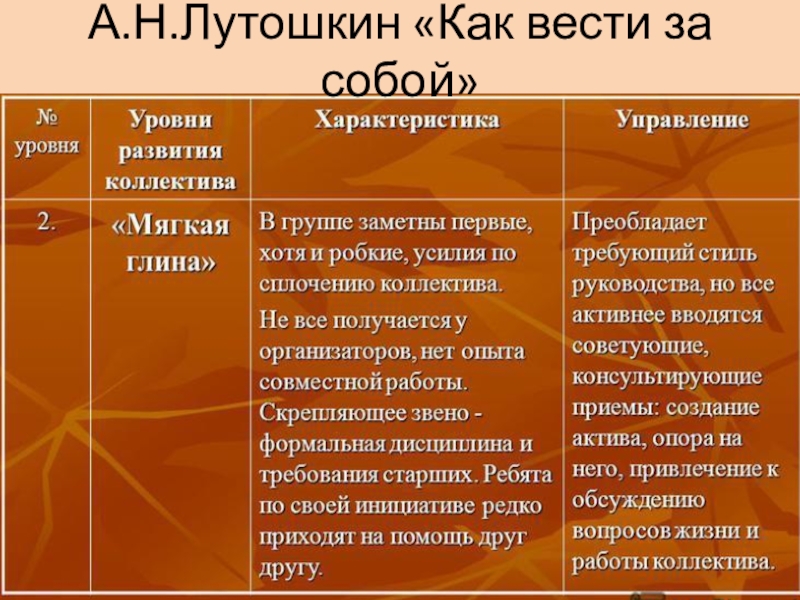 А.Н.Лутошкин «Как вести за собой»

| № уровня | Уровни развития коллектива | Характеристика | Управление |
|---|---|---|---|
| 2. | «Мягкая глина» | В группе заметны первые, хотя и робкие, усилия по сплочению коллектива. Не все получается у организаторов, нет опыта совместной работы. Скрепляющее звено - формальная дисциплина и требования старших. Ребята по своей инициативе редко приходят на помощь друг другу. | Преобладает требующий стиль руководства, но все активнее вводятся советующие, консультирующие приемы: создание актива, опора на него, привлечение к обсуждению вопросов жизни и работы коллектива. |